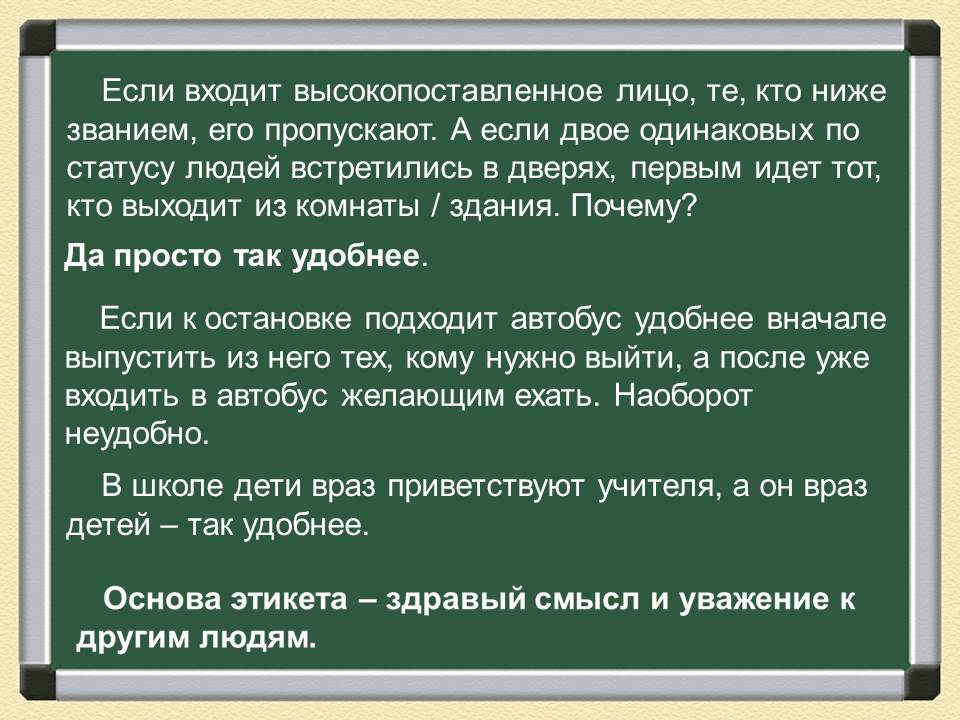 Если входит высокопоставленное лицо, те, кто ниже званием, его пропускают. А если двое одинаковых по статусу людей встретились в дверях, первым идет тот, кто выходит из комнаты / здания. Почему?

Да просто так удобнее.

Если к остановке подходит автобус удобнее вначале выпустить из него тех, кому нужно выйти, а после уже входить в автобус желающим ехать. Наоборот неудобно.

В школе дети враз приветствуют учителя, а он враз детей – так удобнее.

Основа этикета – здравый смысл и уважение к другим людям.